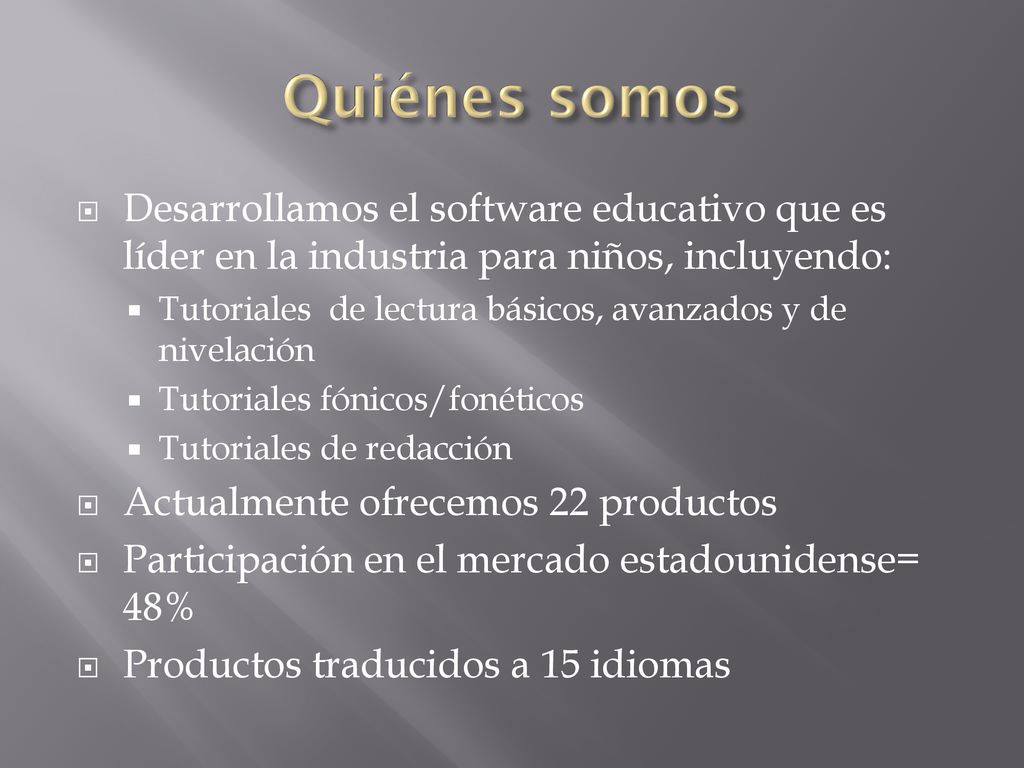 Quiénes somos

Desarrollamos el software educativo que es líder en la industria para niños, incluyendo:

Tutoriales de lectura básicos, avanzados y de nivelación

Tutoriales fónicos/fonéticos

Tutoriales de redacción

Actualmente ofrecemos 22 productos

Participación en el mercado estadounidense= 48%

Productos traducidos a 15 idiomas